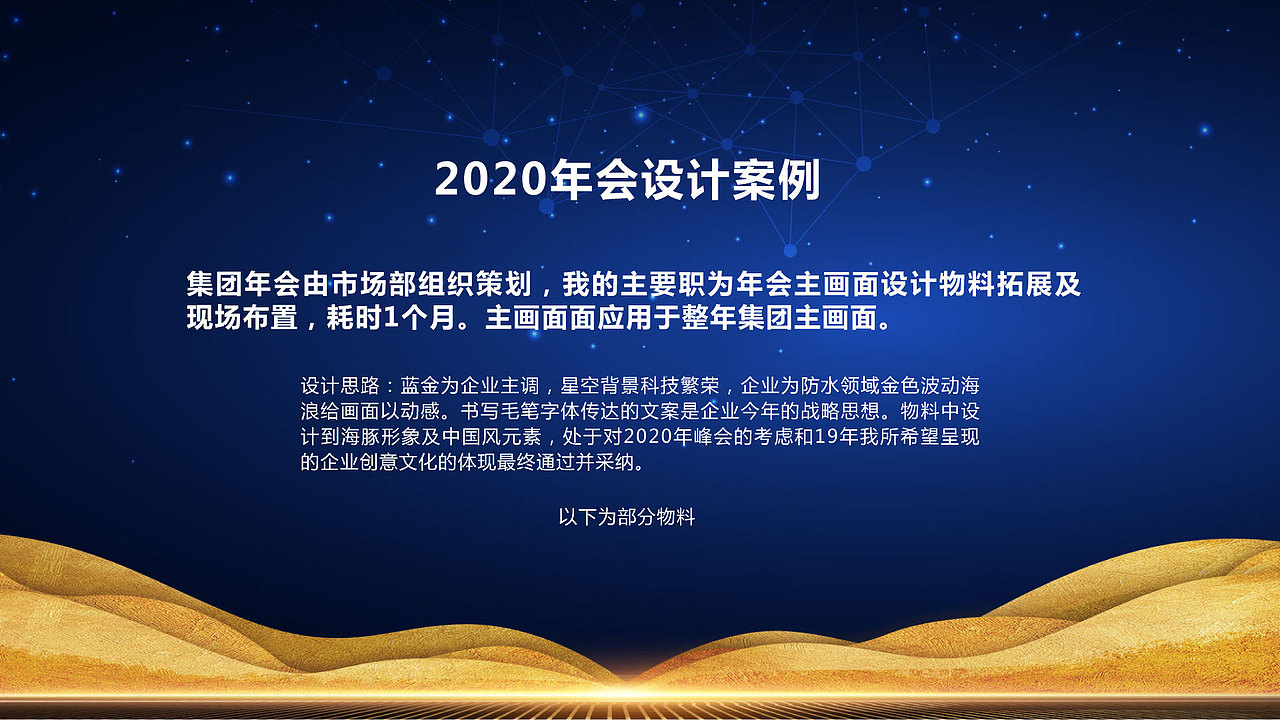 2020年会设计案例

集团年会由市场部组织策划，我的主要职为年会主画面设计物料拓展及现场布置，耗时1个月。主画面面应用于整年集团主画面。

设计思路：蓝金为企业主调，星空背景科技繁荣，企业为防水领域金色波动海浪给画面以动感。书写毛笔字体传达的文案是企业今年的战略思想。物料中设计到海豚形象及中国风元素，处于对2020年峰会的考虑和19年我所希望呈现的企业创意文化的体现最终通过并采纳。

以下为部分物料